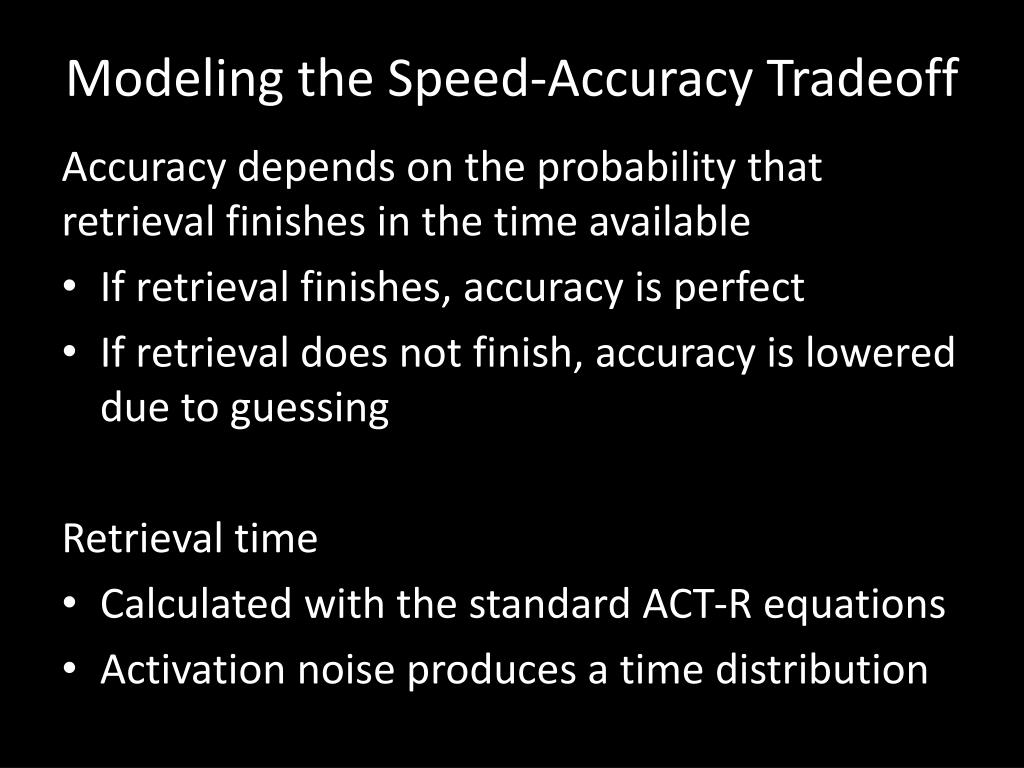 Modeling the Speed-Accuracy Tradeoff

Accuracy depends on the probability that retrieval finishes in the time available

• If retrieval finishes, accuracy is perfect
• If retrieval does not finish, accuracy is lowered due to guessing

Retrieval time

• Calculated with the standard ACT-R equations
• Activation noise produces a time distribution